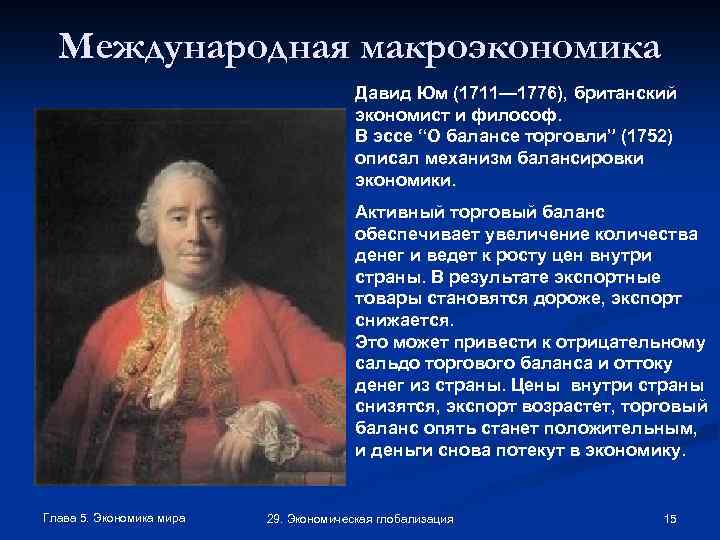 Международная макроэкономика

Давид Юм (1711—1776), британский экономист и философ.
В эссе "О балансе торговли" (1752) описал механизм балансировки экономики.

Активный торговый баланс обеспечивает увеличение количества денег и ведет к росту цен внутри страны. В результате экспортные товары становятся дороже, экспорт снижается.
Это может привести к отрицательному сальдо торгового баланса и оттоку денег из страны. Цены внутри страны снизятся, экспорт возрастет, торговый баланс опять станет положительным, и деньги снова потекут в экономику.

Глава 5. Экономика мира

29. Экономическая глобализация

15